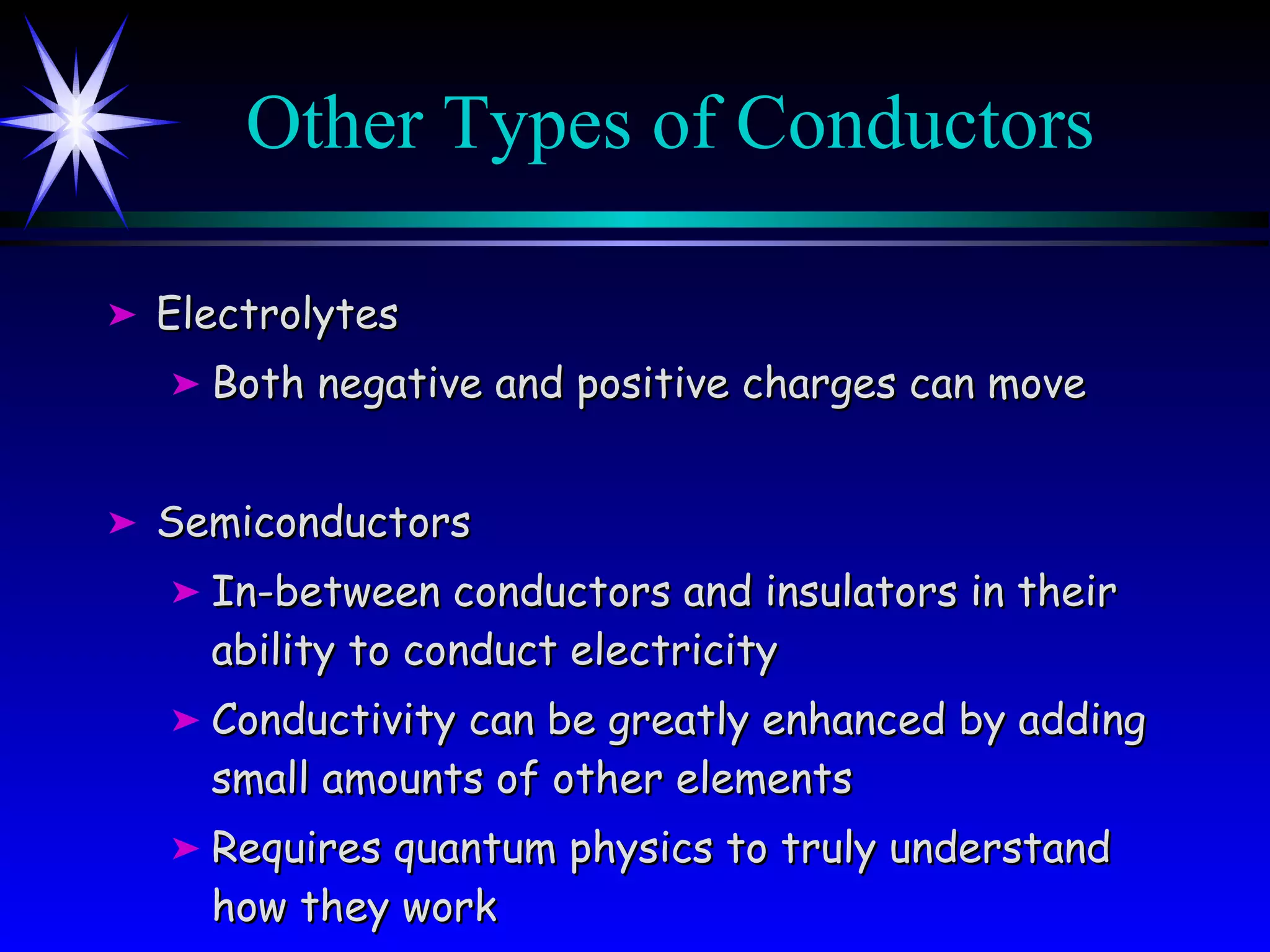 Other Types of Conductors

➤ Electrolytes
➤ Both negative and positive charges can move

➤ Semiconductors
➤ In-between conductors and insulators in their ability to conduct electricity
➤ Conductivity can be greatly enhanced by adding small amounts of other elements
➤ Requires quantum physics to truly understand how they work